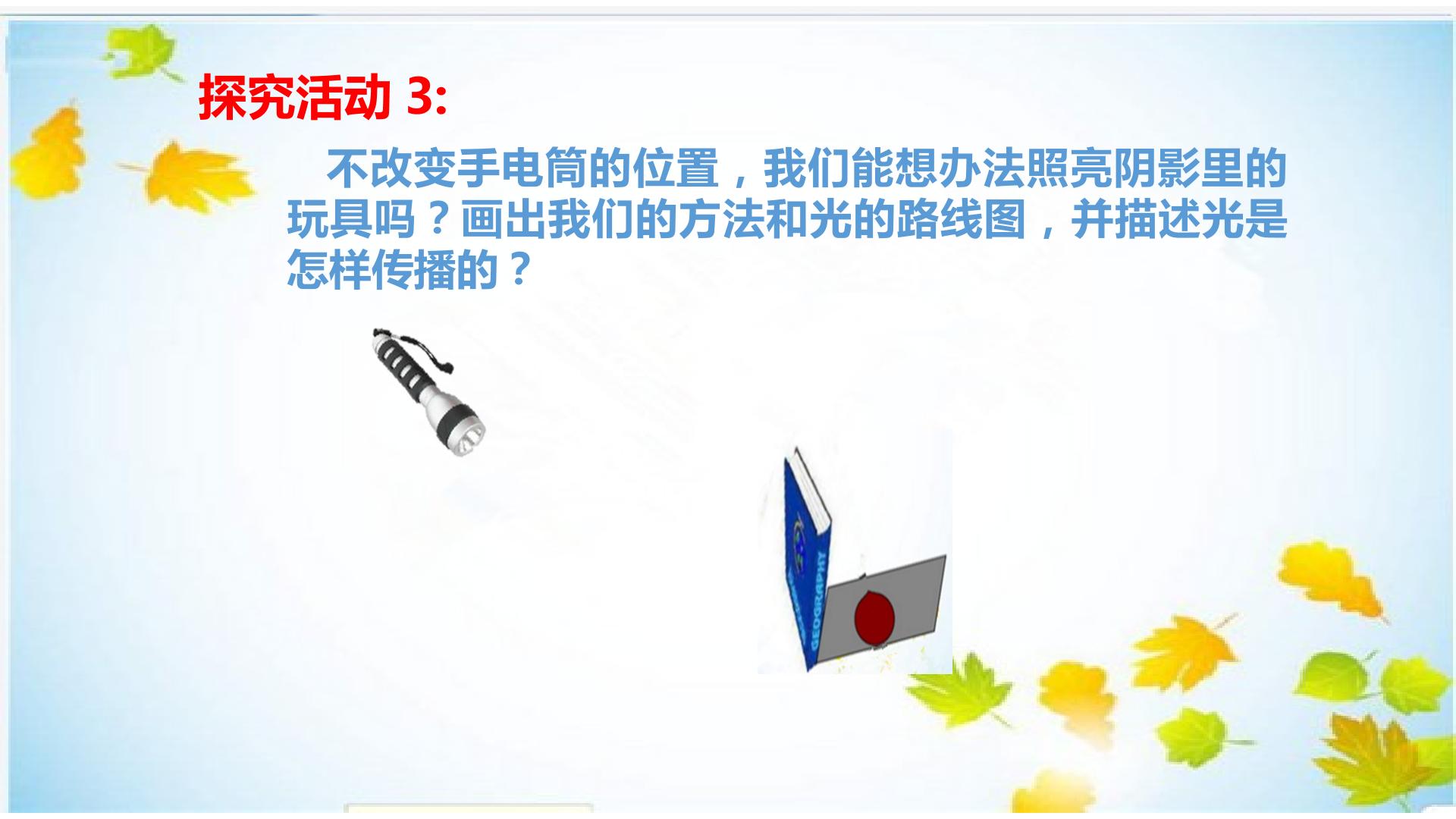 探究活动3:

不改变手电筒的位置，我们能想办法照亮阴影里的玩具吗？画出我们的方法和光的路线图，并描述光是怎样传播的？

GEOGRAPHY